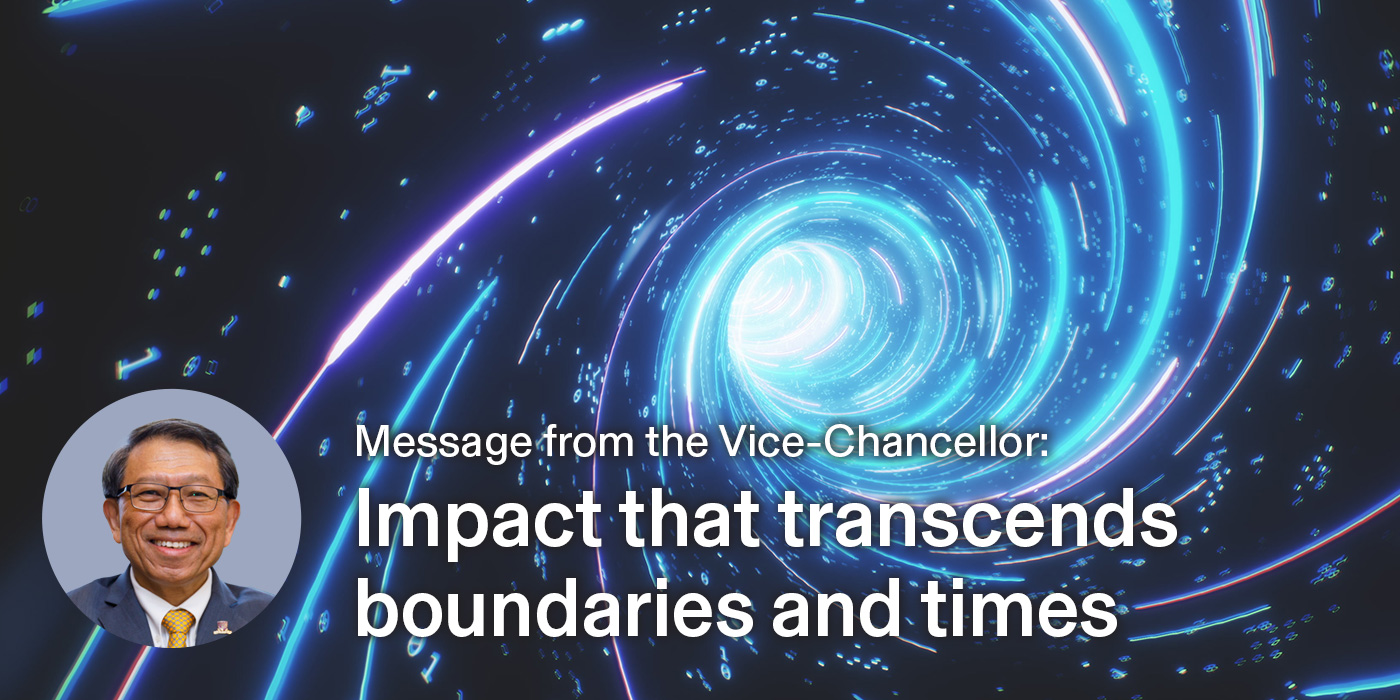 Message from the Vice-Chancellor:

Impact that transcends boundaries and times